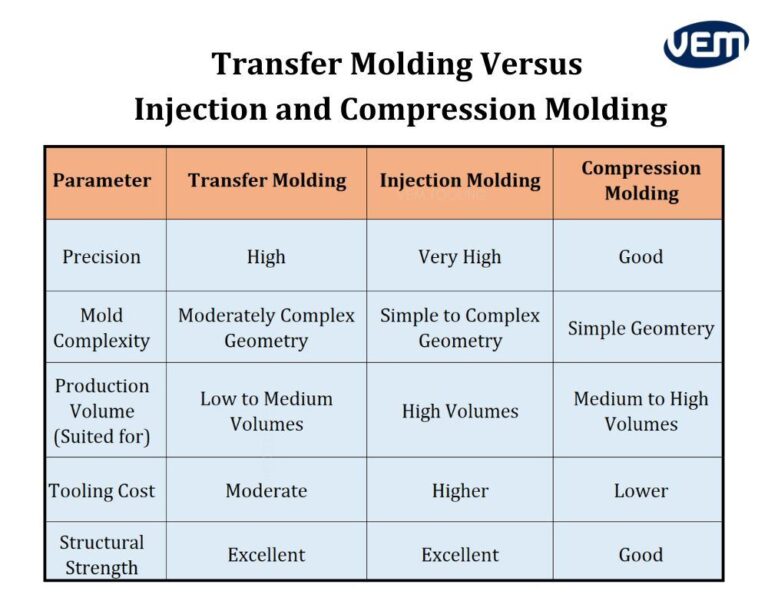 VEM

Transfer Molding Versus Injection and Compression Molding

| Parameter | Transfer Molding | Injection Molding | Compression Molding |
|---|---|---|---|
| Precision | High | Very High | Good |
| Mold Complexity | Moderately Complex Geometry | Simple to Complex Geometry | Simple Geomtery |
| Production Volume (Suited for) | Low to Medium Volumes | High Volumes | Medium to High Volumes |
| Tooling Cost | Moderate | Higher | Lower |
| Structural Strength | Excellent | Excellent | Good |